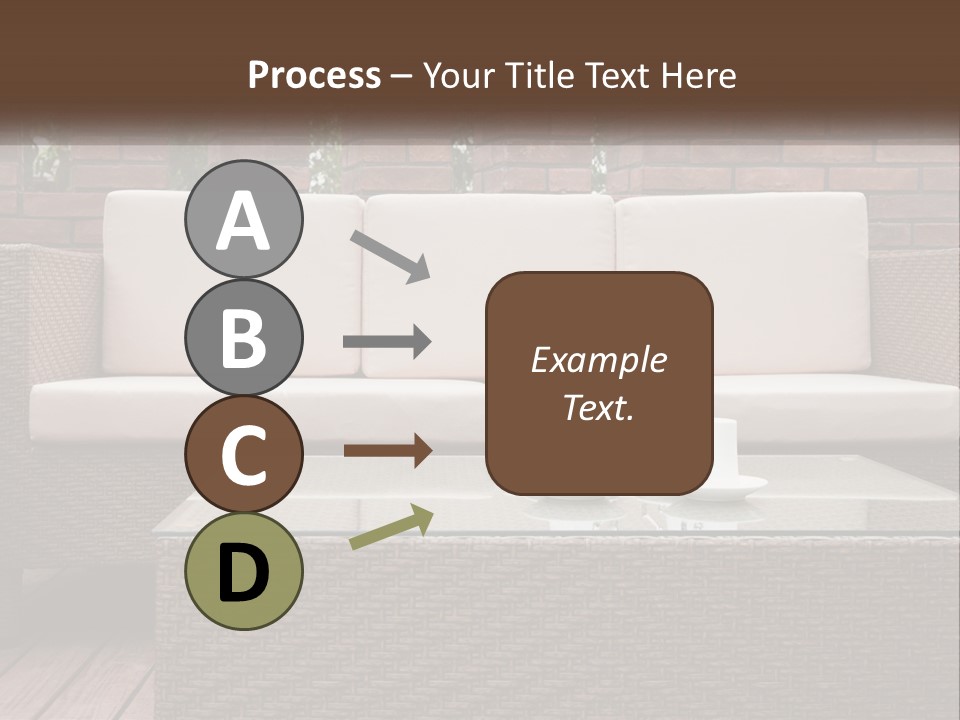 Process – Your Title Text Here

A

B

C

D

Example Text.